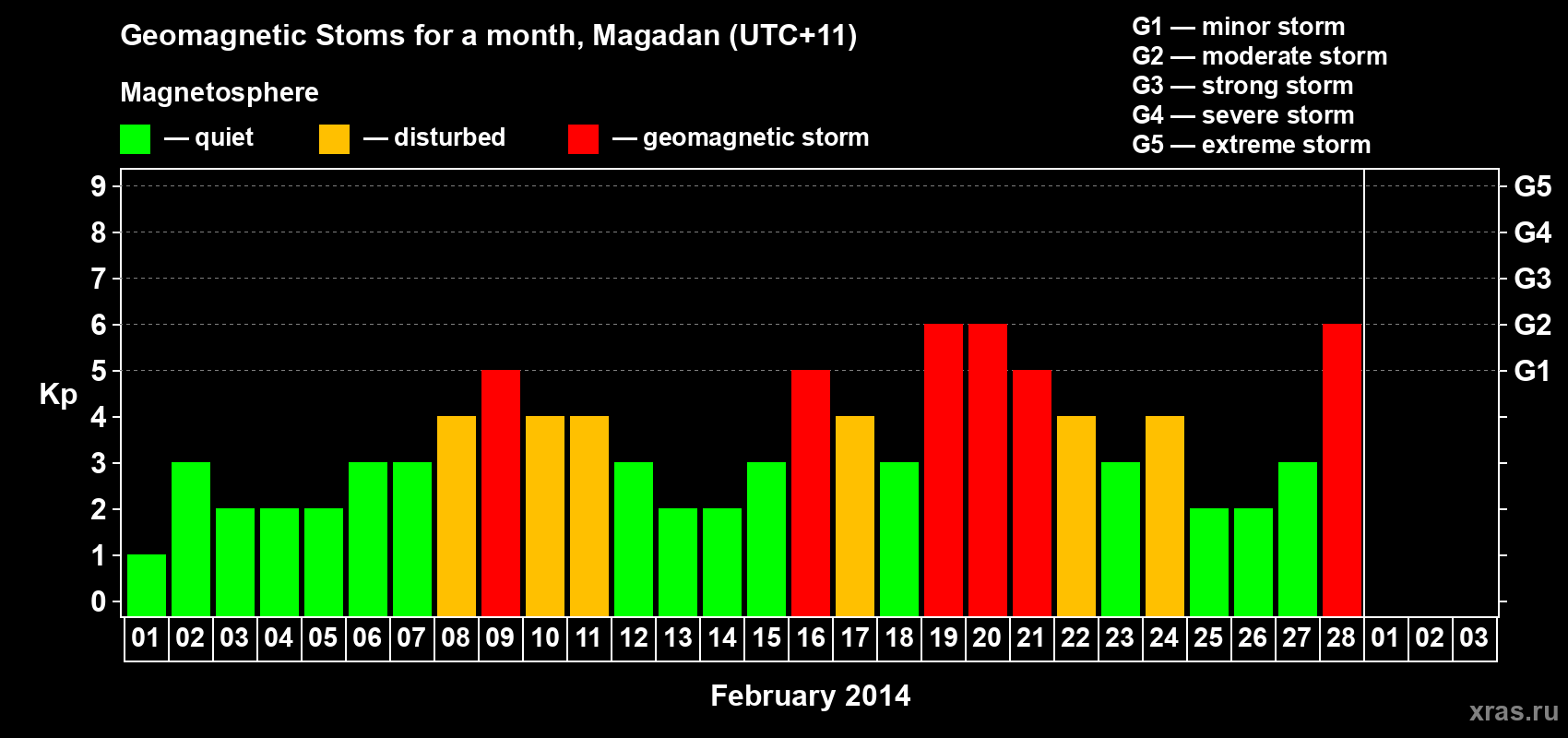 Geomagnetic Stoms for a month, Magadan (UTC+11)

Magnetosphere

— quiet — disturbed — geomagnetic storm

G1 — minor storm
G2 — moderate storm
G3 — strong storm
G4 — severe storm
G5 — extreme storm

Kp

9 8 7 6 5 4 3 2 1 0

G5 G4 G3 G2 G1

01 02 03 04 05 06 07 08 09 10 11 12 13 14 15 16 17 18 19 20 21 22 23 24 25 26 27 28 01 02 03

February 2014

xras.ru